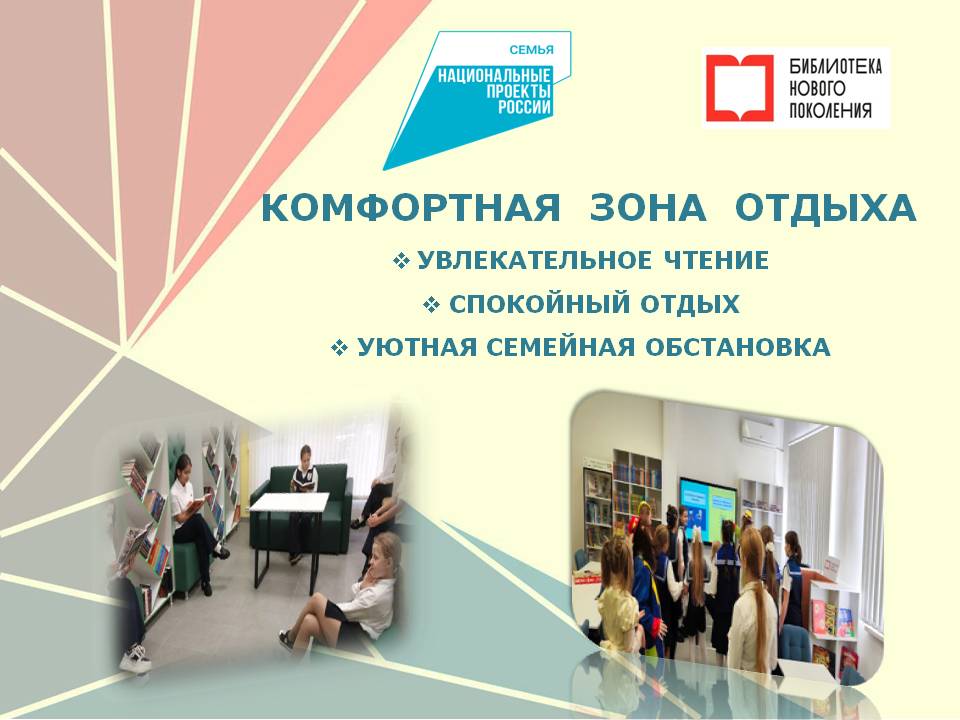 СЕМЬЯ
НАЦИОНАЛЬНЫЕ ПРОЕКТЫ РОССИИ

БИБЛИОТЕКА НОВОГО ПОКОЛЕНИЯ

КОМФОРТНАЯ ЗОНА ОТДЫХА

❖ УВЛЕКАТЕЛЬНОЕ ЧТЕНИЕ
❖ СПОКОЙНЫЙ ОТДЫХ
❖ УЮТНАЯ СЕМЕЙНАЯ ОБСТАНОВКА